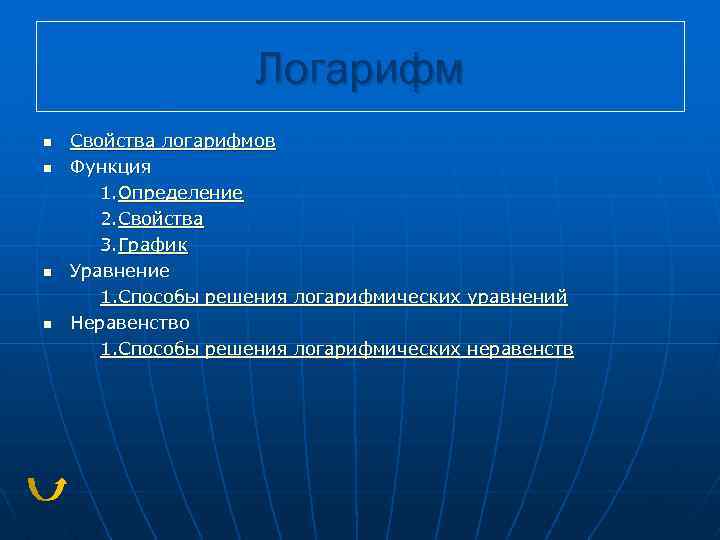 Логарифм

- Свойства логарифмов
- Функция
  1.Определение
  2.Свойства
  3.График
- Уравнение
  1.Способы решения логарифмических уравнений
- Неравенство
  1.Способы решения логарифмических неравенств